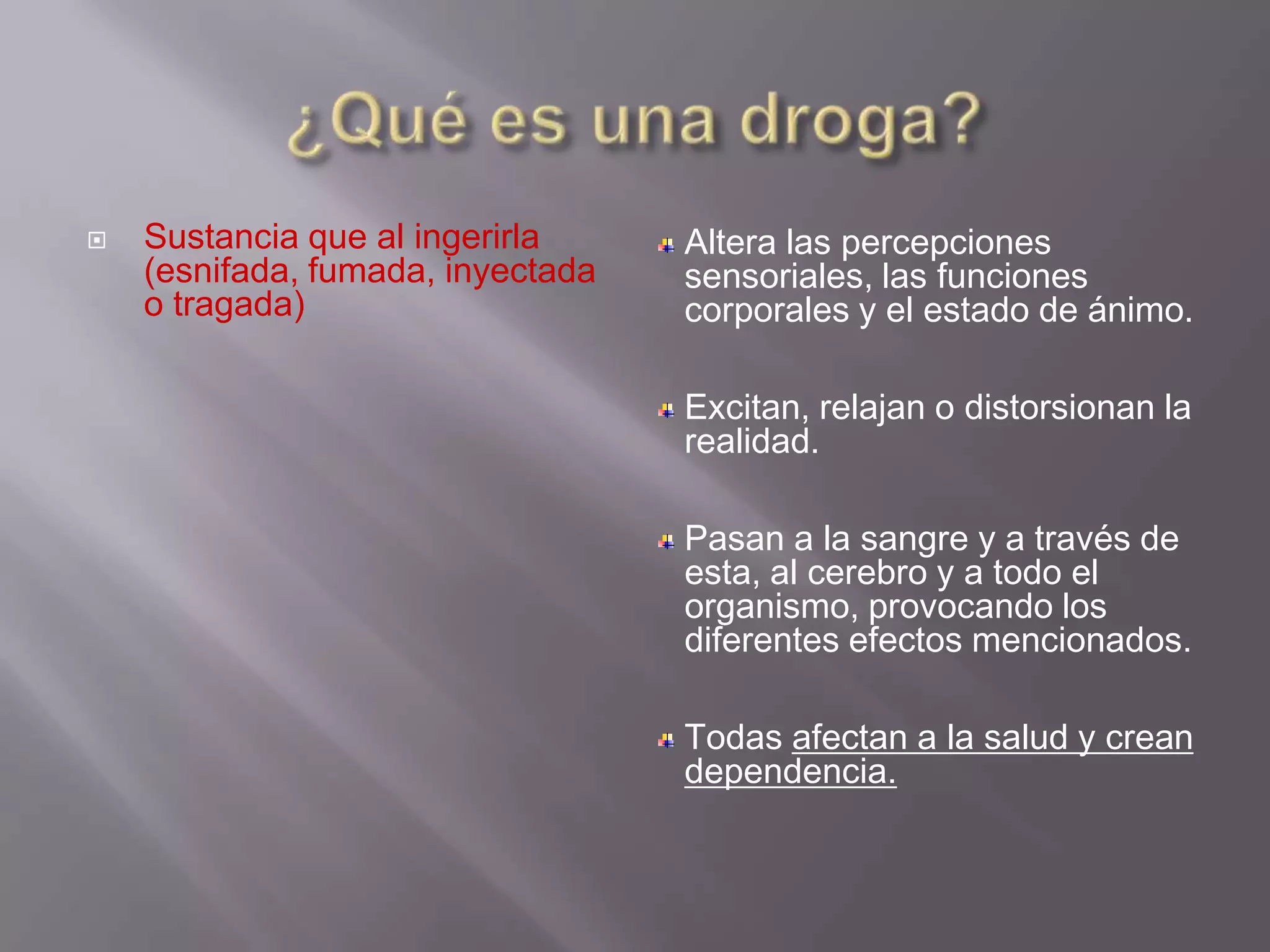 ¿Qué es una droga?

Sustancia que al ingerirla (esnifada, fumada, inyectada o tragada)

Altera las percepciones sensoriales, las funciones corporales y el estado de ánimo.

Excitan, relajan o distorsionan la realidad.

Pasan a la sangre y a través de esta, al cerebro y a todo el organismo, provocando los diferentes efectos mencionados.

Todas afectan a la salud y crean dependencia.